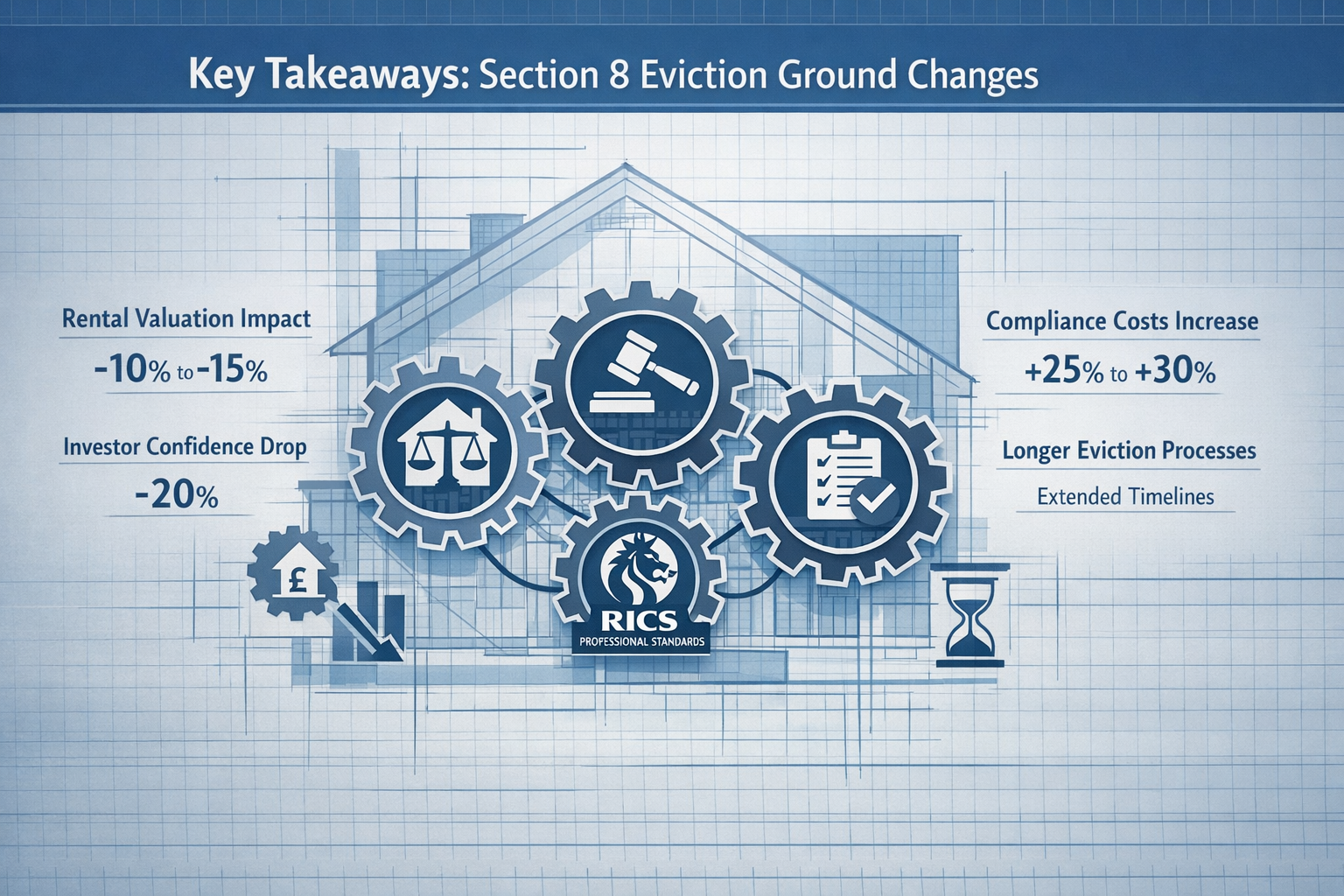 Key Takeaways: Section 8 Eviction Ground Changes

Rental Valuation Impact
-10% to -15%

Investor Confidence Drop
-20%

£

RICS
PROFESSIONAL STANDARDS

Compliance Costs Increase
+25% to +30%

Longer Eviction Processes
Extended Timelines